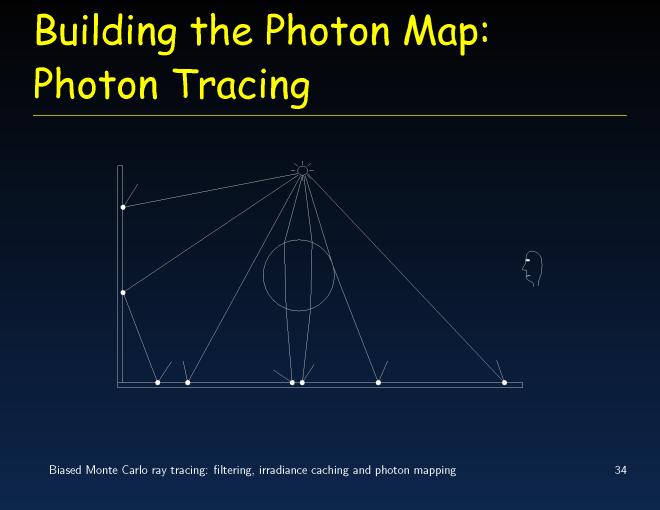 Building the Photon Map:
Photon Tracing

Biased Monte Carlo ray tracing: filtering, irradiance caching and photon mapping

34